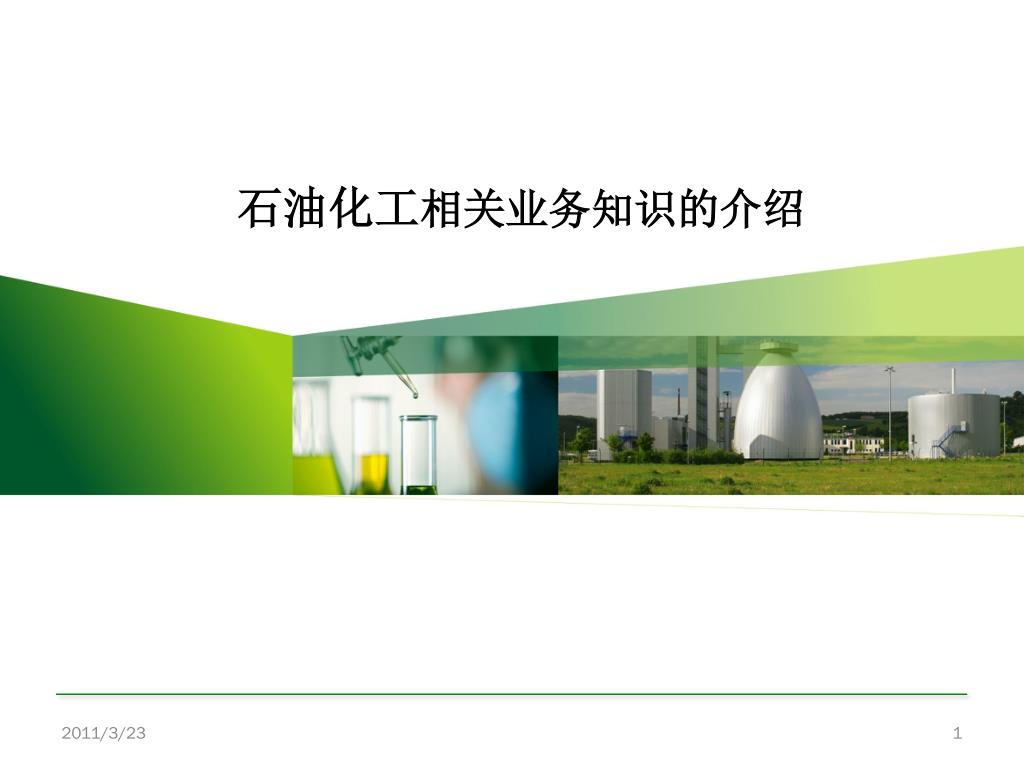 石油化工相关业务知识的介绍

2011/3/23

1